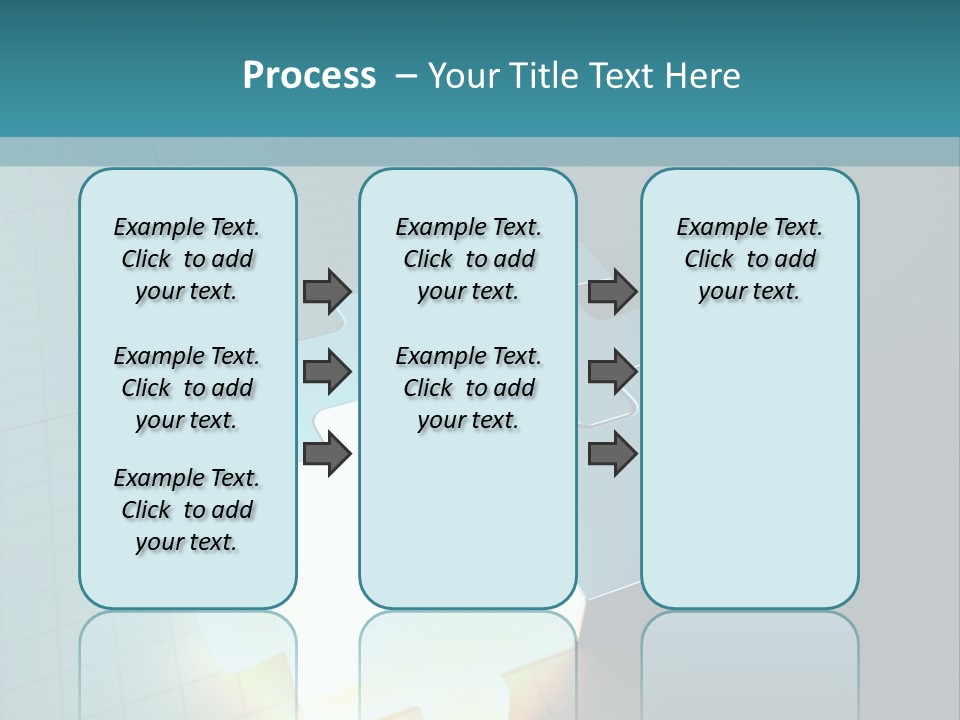 Process – Your Title Text Here

Example Text. Click to add your text.

Example Text. Click to add your text.

Example Text. Click to add your text.

Example Text. Click to add your text.

Example Text. Click to add your text.

Example Text. Click to add your text.